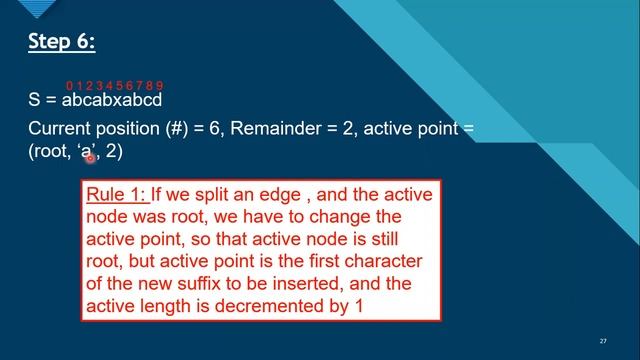 Step 6:

0 1 2 3 4 5 6 7 8 9
S = abcabxabcd

Current position (#) = 6, Remainder = 2, active point = (root, ‘a’, 2)

Rule 1: If we split an edge , and the active node was root, we have to change the active point, so that active node is still root, but active point is the first character of the new suffix to be inserted, and the active length is decremented by 1

27